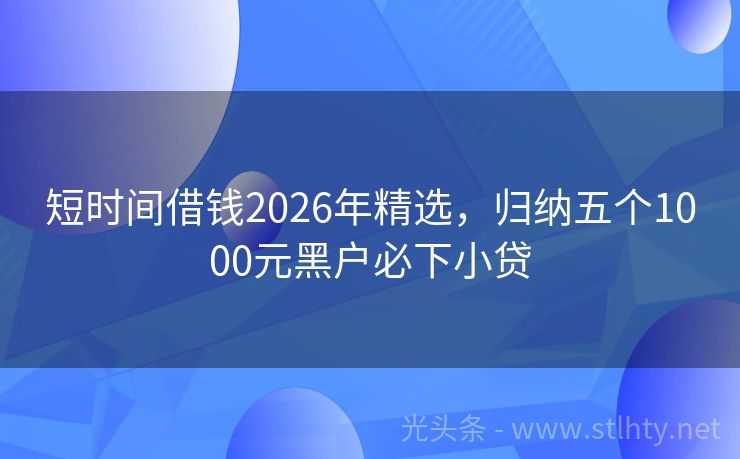 短时间借钱2026年精选，归纳五个1000元黑户必下小贷

光头条 - www.stlhty.net